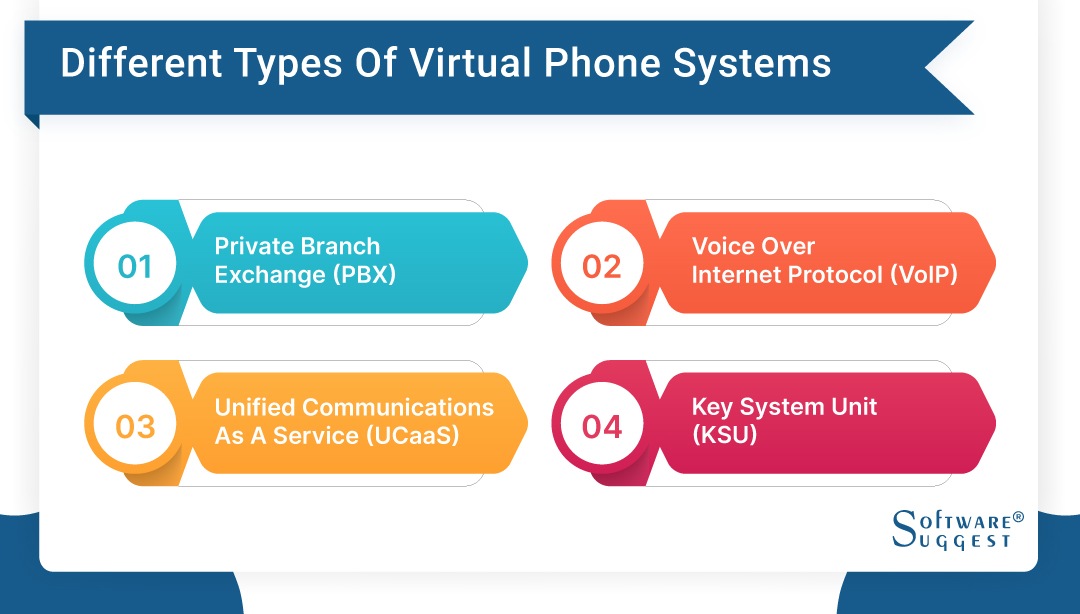 Different Types Of Virtual Phone Systems

01 Private Branch Exchange (PBX)

02 Voice Over Internet Protocol (VoIP)

03 Unified Communications As A Service (UCaaS)

04 Key System Unit (KSU)

SOFTWARE® SUGGEST